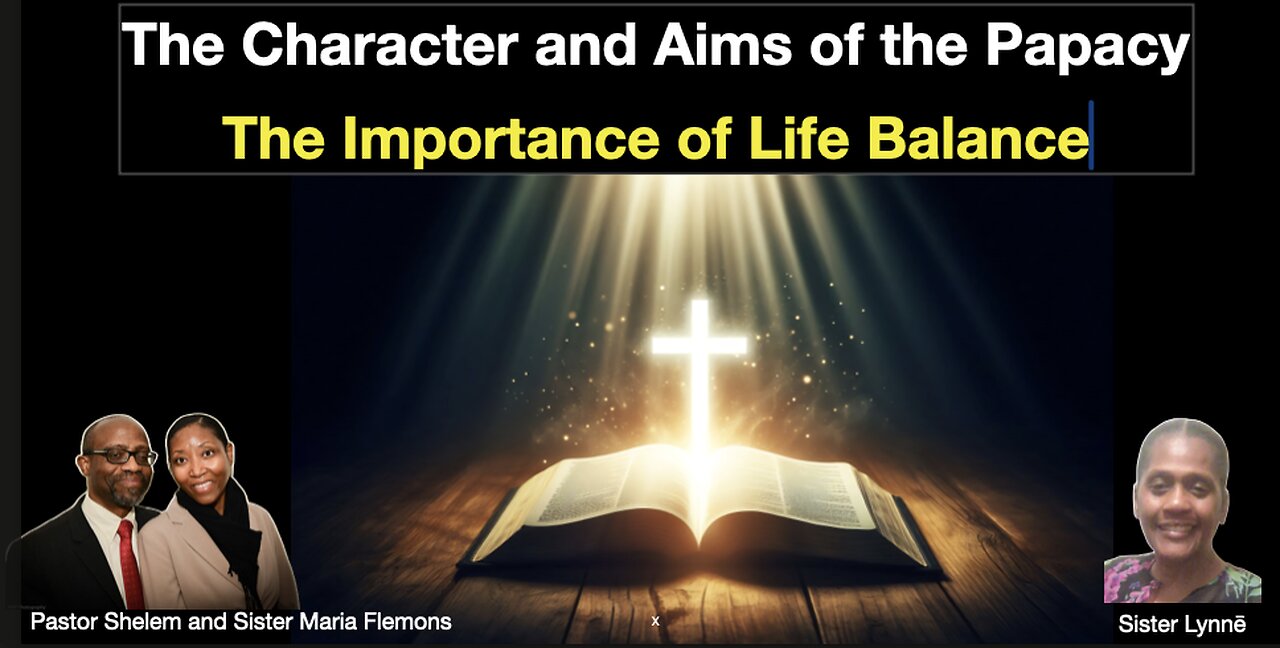 The Character and Aims of the Papacy

The Importance of Life Balance

Pastor Shelem and Sister Maria Flemons

x

Sister Lynnē